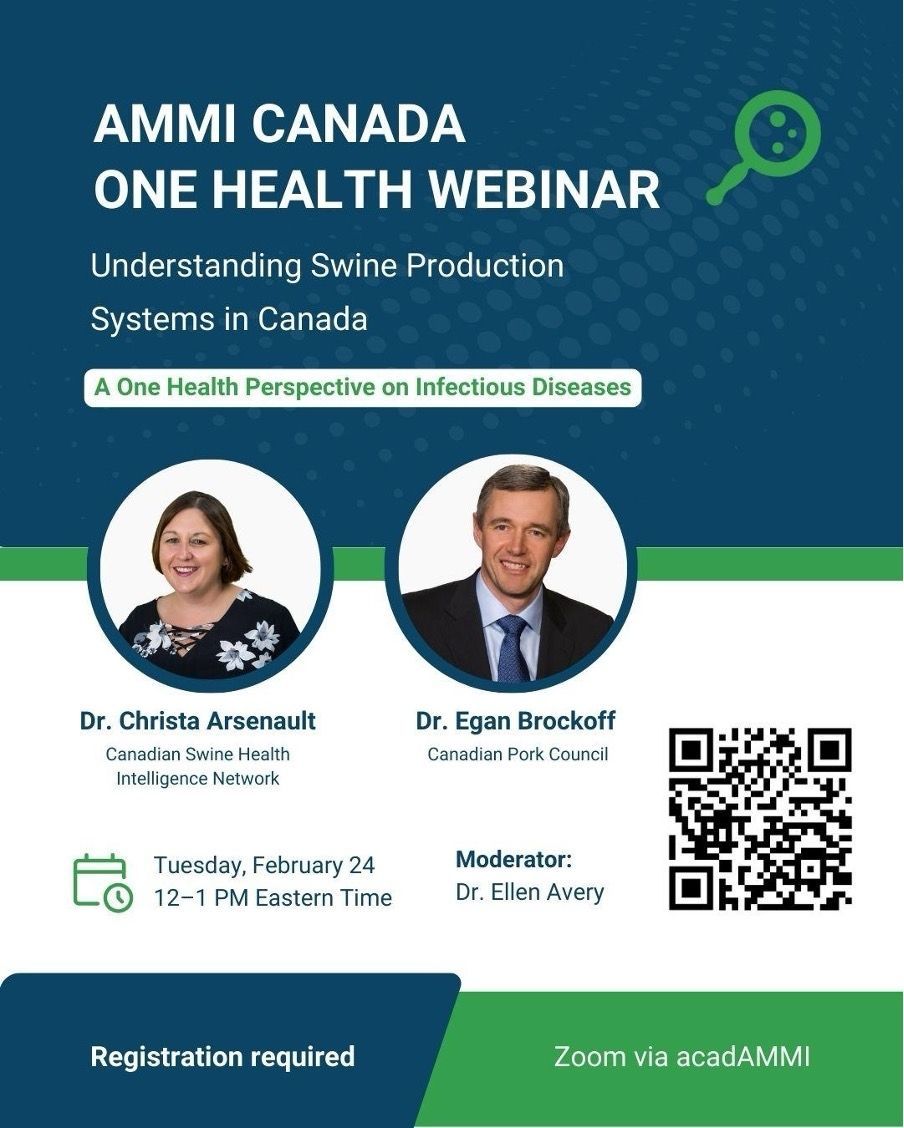 AMMI CANADA
ONE HEALTH WEBINAR

Understanding Swine Production Systems in Canada

A One Health Perspective on Infectious Diseases

Dr. Christa Arsenault
Canadian Swine Health Intelligence Network

Dr. Egan Brockoff
Canadian Pork Council

Tuesday, February 24
12–1 PM Eastern Time

Moderator:
Dr. Ellen Avery

Registration required

Zoom via acadAMMI